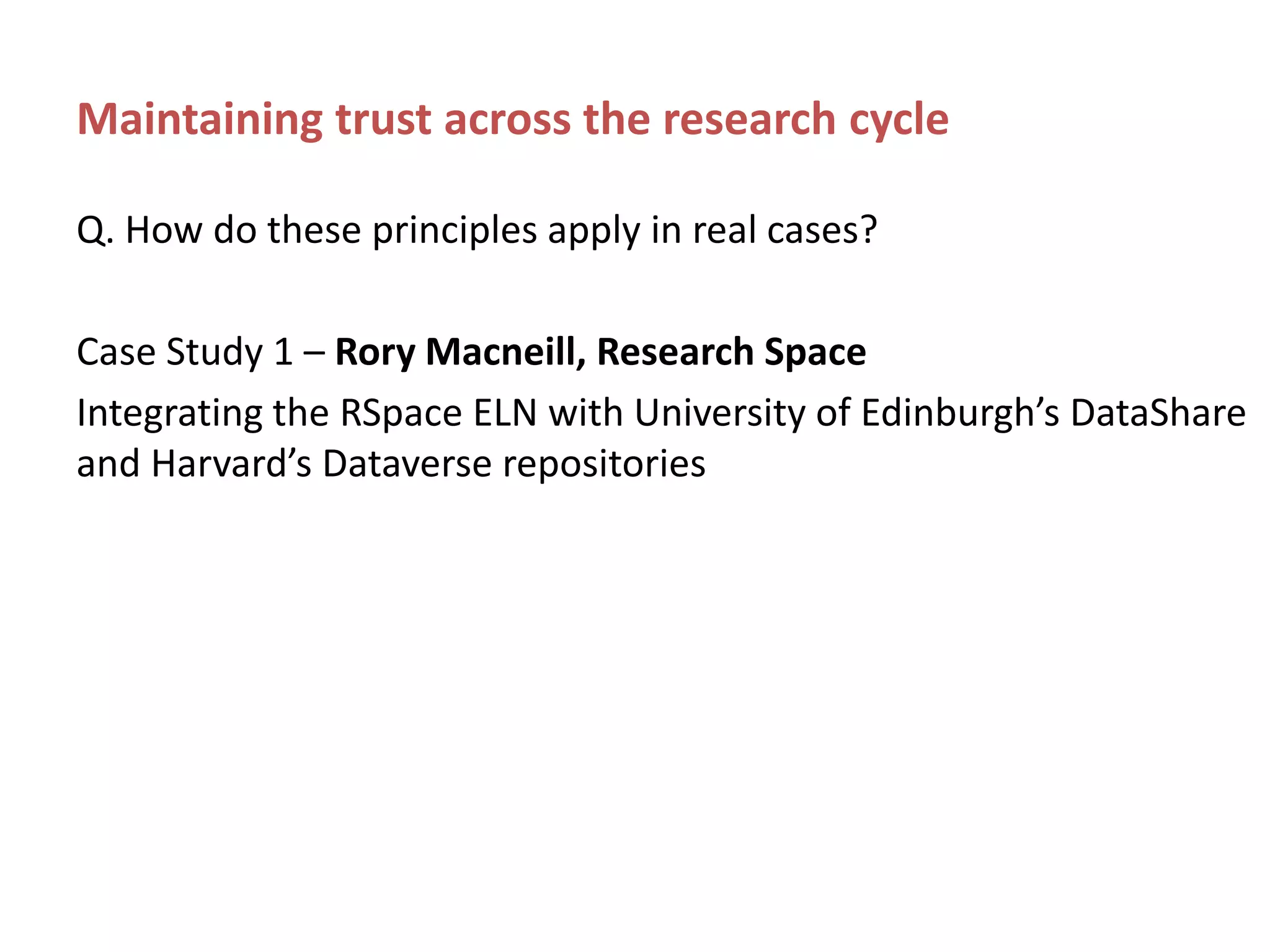 Maintaining trust across the research cycle

Q. How do these principles apply in real cases?

Case Study 1 – Rory Macneill, Research Space

Integrating the RSpace ELN with University of Edinburgh’s DataShare and Harvard’s Dataverse repositories